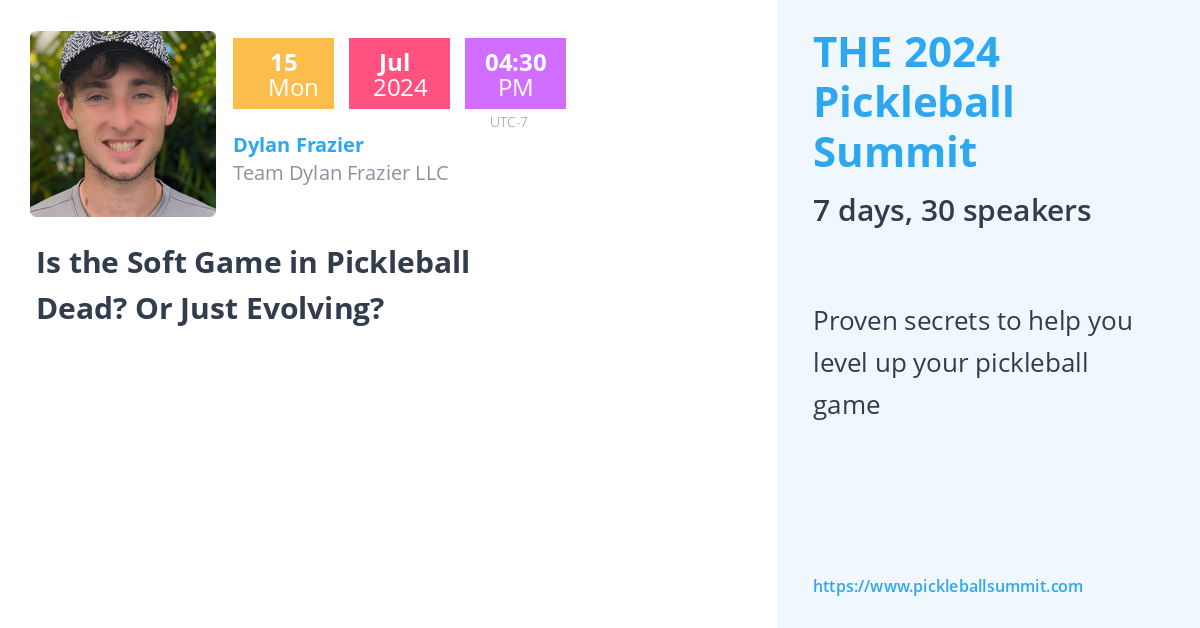 15
Mon

Jul
2024

04:30
PM

UTC-7

Dylan Frazier
Team Dylan Frazier LLC

Is the Soft Game in Pickleball Dead? Or Just Evolving?

THE 2024 Pickleball Summit

7 days, 30 speakers

Proven secrets to help you level up your pickleball game

https://www.pickleballsummit.com